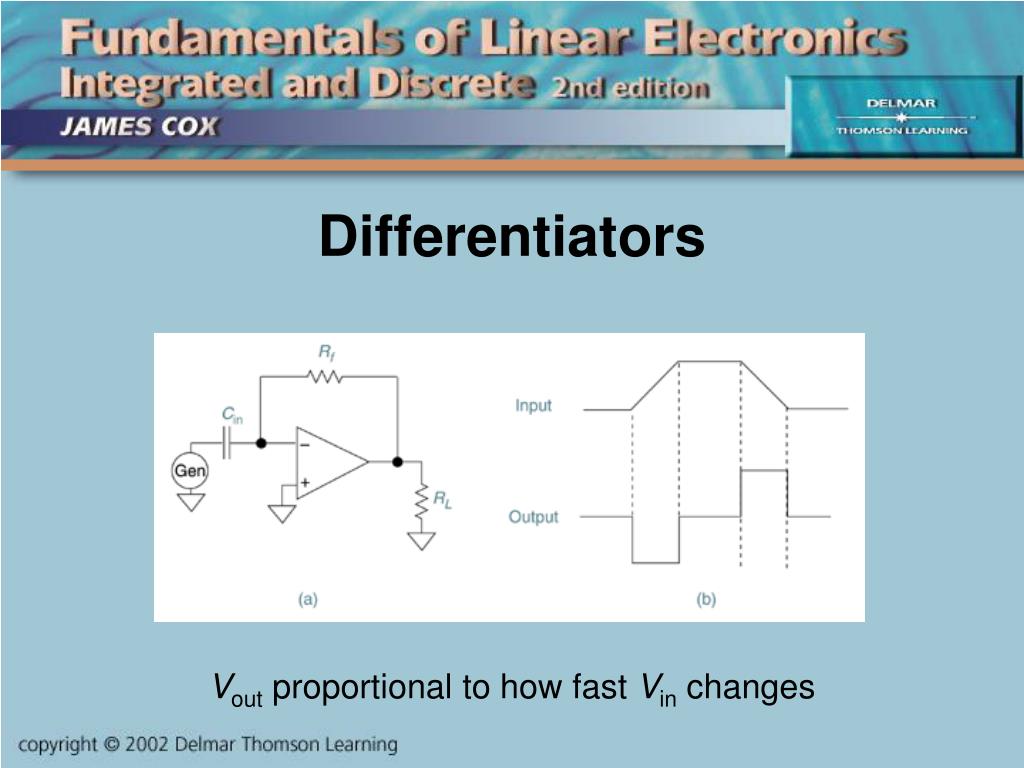 Fundamentals of Linear Electronics
Integrated and Discrete 2nd edition
JAMES COX

DELMAR
THOMSON LEARNING

Differentiators

$R_f$
$C_{in}$
Gen
−
+
$R_L$
(a)

Input
Output
(b)

$V_{out}$ proportional to how fast $V_{in}$ changes

copyright © 2002 Delmar Thomson Learning